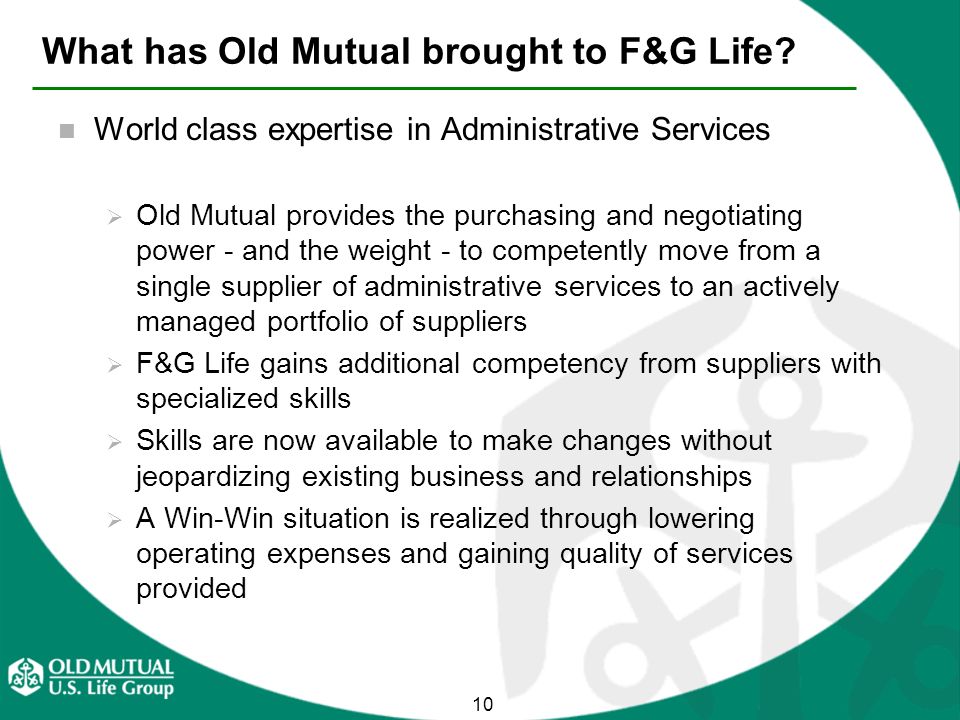 What has Old Mutual brought to F&G Life?

World class expertise in Administrative Services

Old Mutual provides the purchasing and negotiating power - and the weight - to competently move from a single supplier of administrative services to an actively managed portfolio of suppliers

F&G Life gains additional competency from suppliers with specialized skills

Skills are now available to make changes without jeopardizing existing business and relationships

A Win-Win situation is realized through lowering operating expenses and gaining quality of services provided

OLD MUTUAL
U.S. Life Group

10